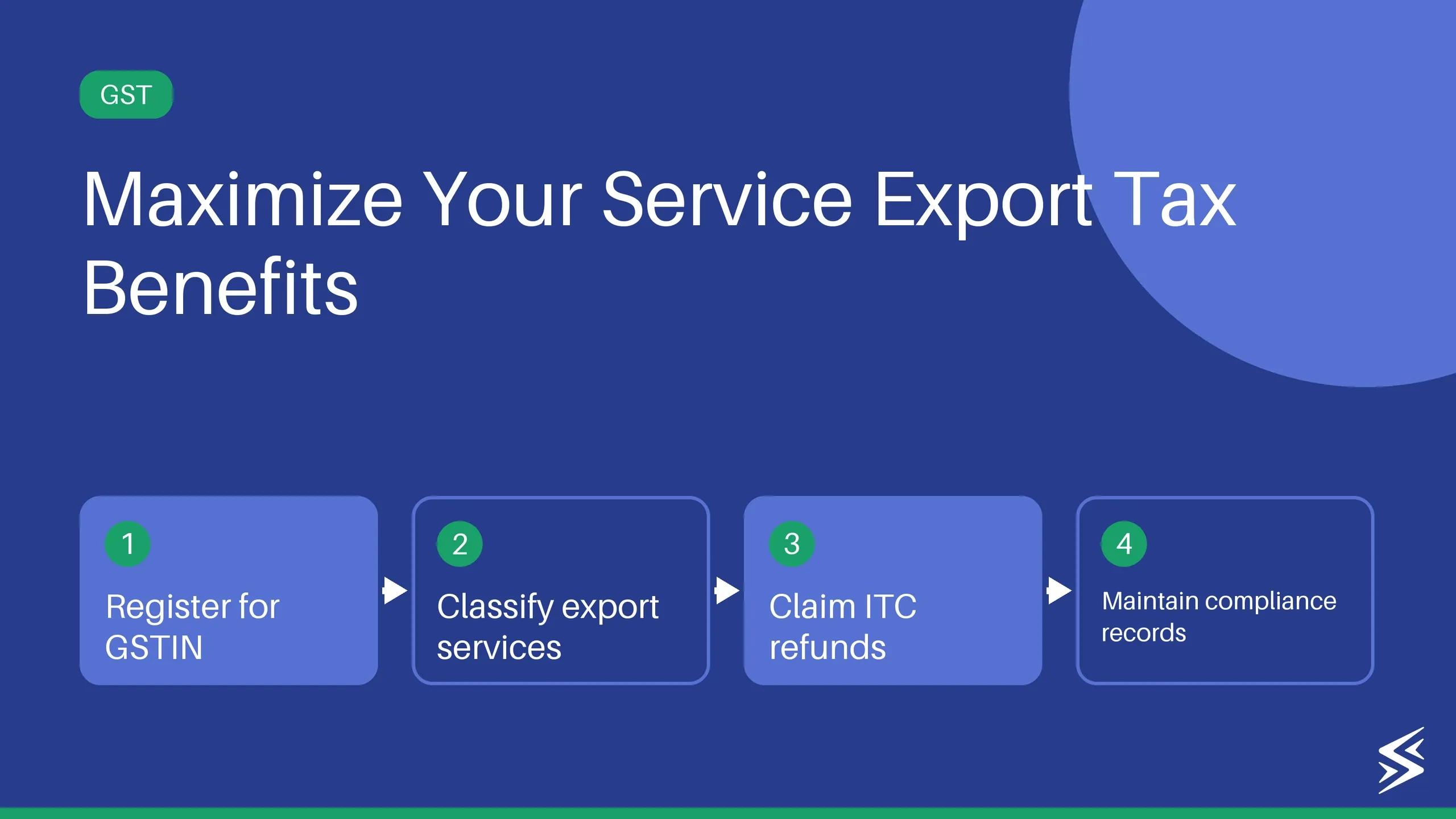 GST

Maximize Your Service Export Tax Benefits

1
Register for GSTIN

2
Classify export services

3
Claim ITC refunds

4
Maintain compliance records